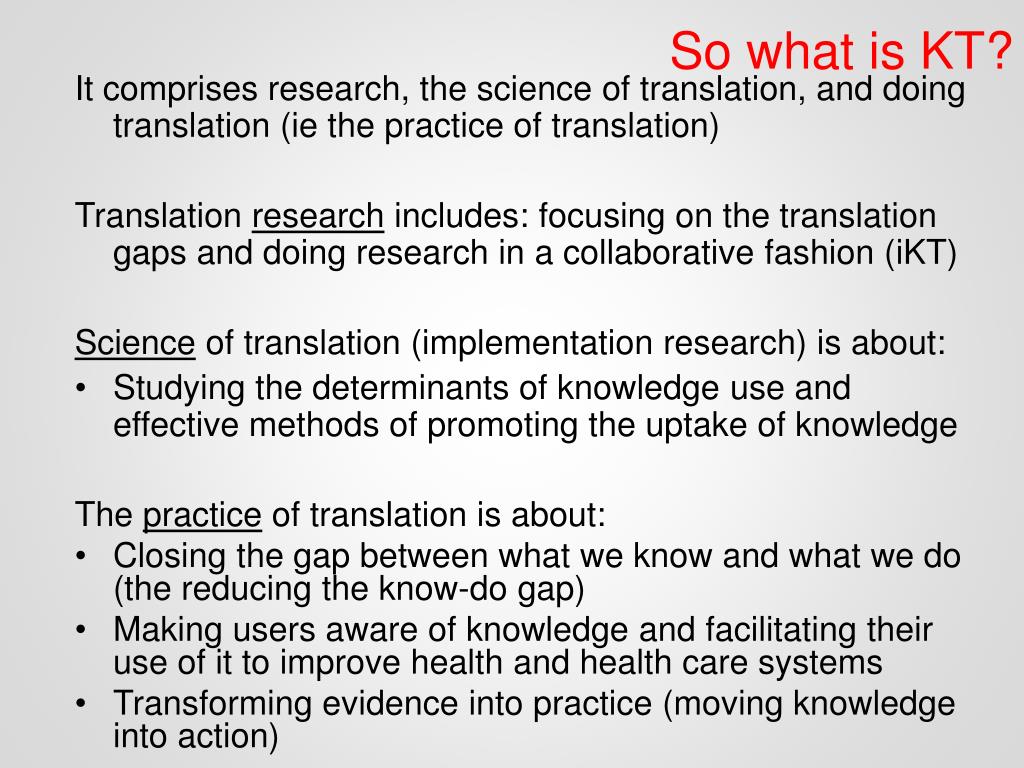 So what is KT?

It comprises research, the science of translation, and doing translation (ie the practice of translation)

Translation research includes: focusing on the translation gaps and doing research in a collaborative fashion (iKT)

Science of translation (implementation research) is about:
• Studying the determinants of knowledge use and effective methods of promoting the uptake of knowledge

The practice of translation is about:
• Closing the gap between what we know and what we do (the reducing the know-do gap)
• Making users aware of knowledge and facilitating their use of it to improve health and health care systems
• Transforming evidence into practice (moving knowledge into action)